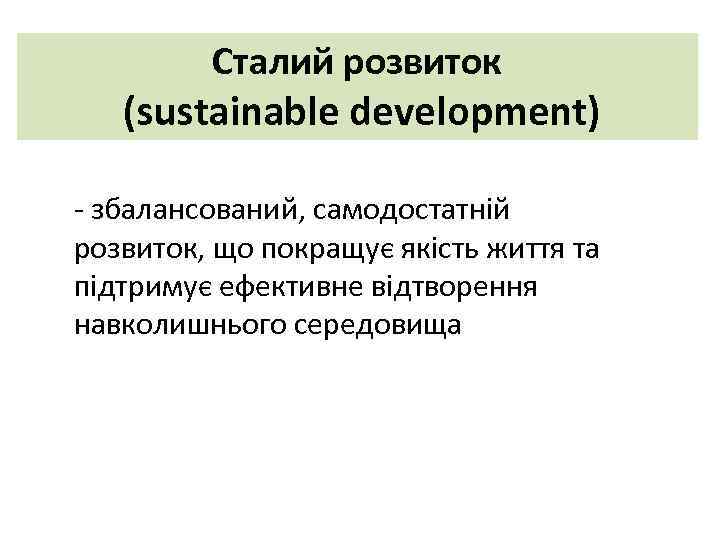 Сталий розвиток
(sustainable development)

- збалансований, самодостатній розвиток, що покращує якість життя та підтримує ефективне відтворення навколишнього середовища